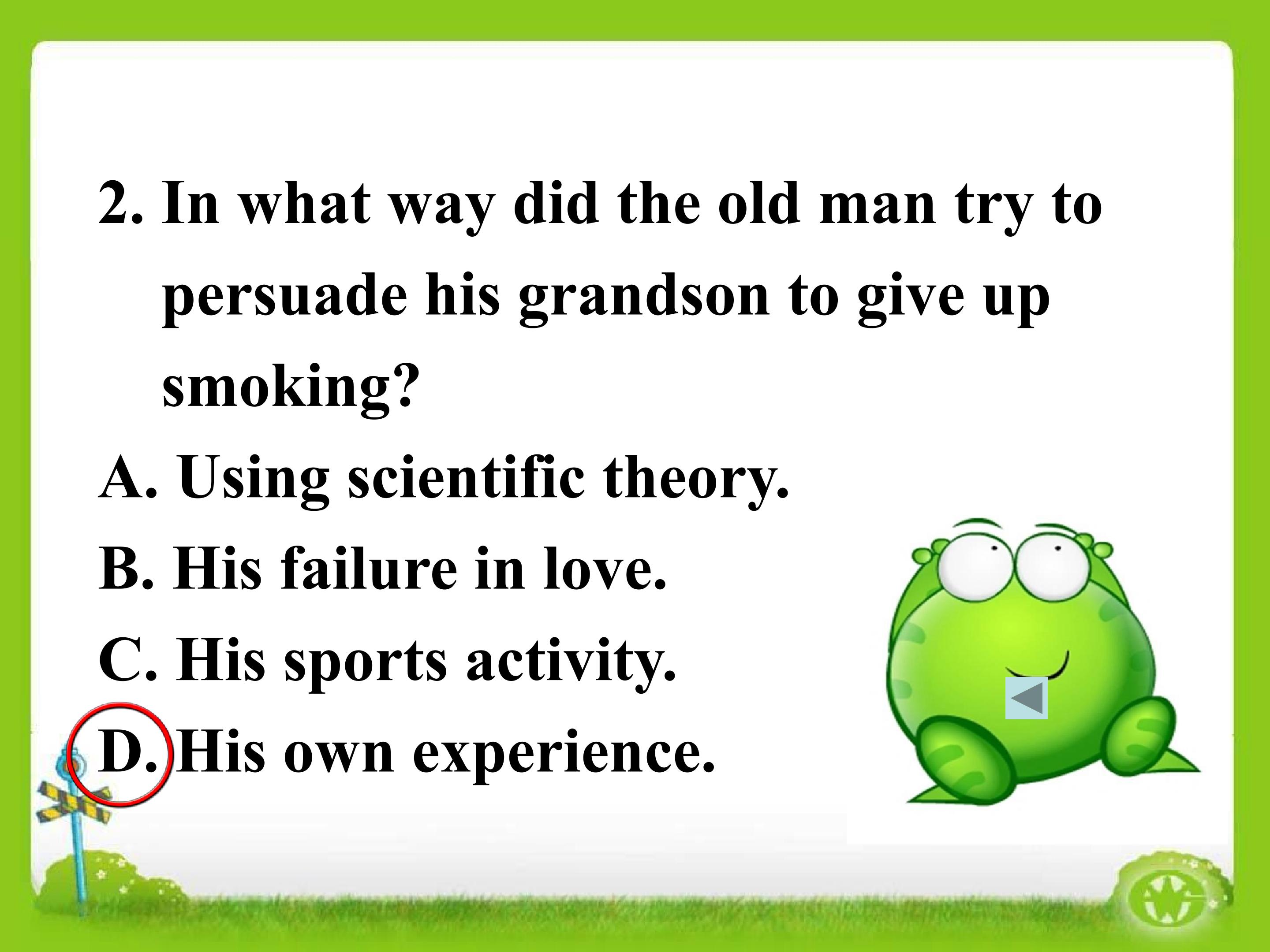 2. In what way did the old man try to persuade his grandson to give up smoking?

A. Using scientific theory.

B. His failure in love.

C. His sports activity.

D. His own experience.